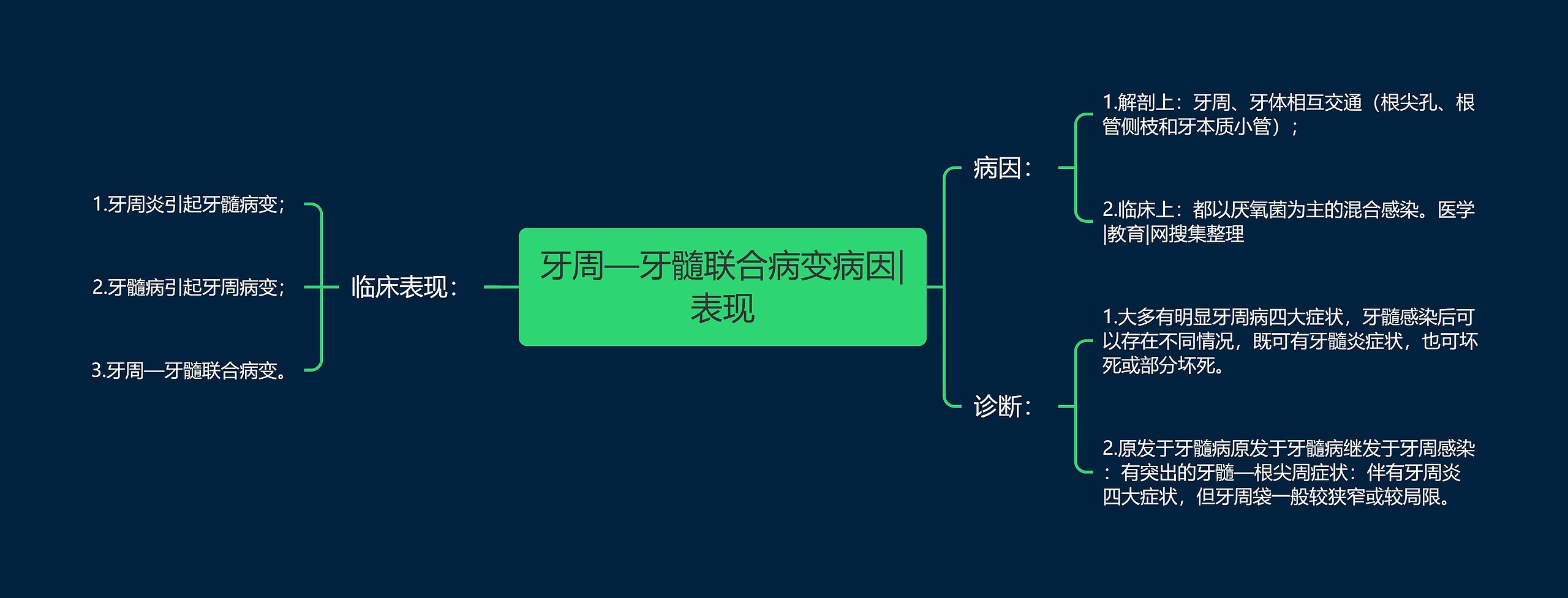 牙周—牙髓联合病变病因|表现

临床表现：

1.牙周炎引起牙髓病变；

2.牙髓病引起牙周病变；

3.牙周—牙髓联合病变。

病因：

1.解剖上：牙周、牙体相互交通（根尖孔、根管侧枝和牙本质小管）；

2.临床上：都以厌氧菌为主的混合感染。医学|教育|网搜集整理

诊断：

1.大多有明显牙周病四大症状，牙髓感染后可以存在不同情况，既可有牙髓炎症状，也可坏死或部分坏死。

2.原发于牙髓病原发于牙髓病继发于牙周感染：有突出的牙髓—根尖周症状：伴有牙周炎四大症状，但牙周袋一般较狭窄或较局限。